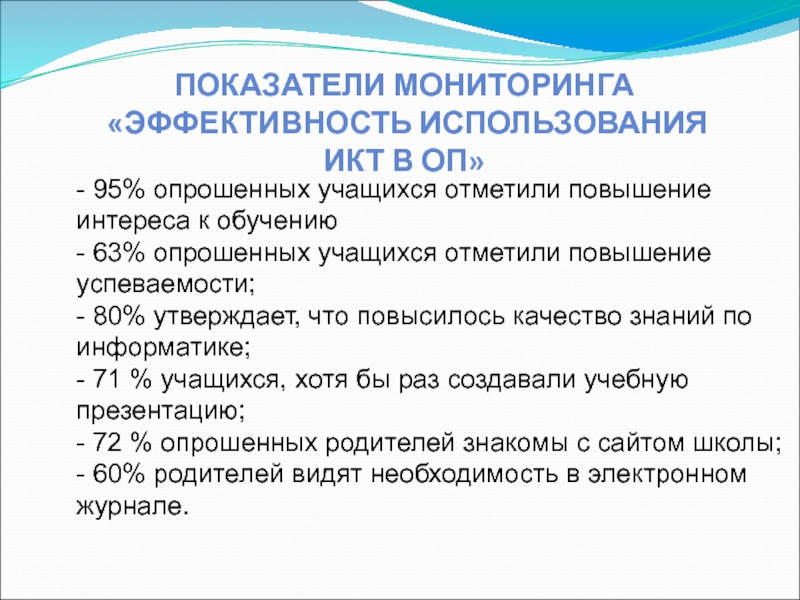 ПОКАЗАТЕЛИ МОНИТОРИНГА «ЭФФЕКТИВНОСТЬ ИСПОЛЬЗОВАНИЯ ИКТ В ОП»

- 95% опрошенных учащихся отметили повышение интереса к обучению
- 63% опрошенных учащихся отметили повышение успеваемости;
- 80% утверждает, что повысилось качество знаний по информатике;
- 71 % учащихся, хотя бы раз создавали учебную презентацию;
- 72 % опрошенных родителей знакомы с сайтом школы;
- 60% родителей видят необходимость в электронном журнале.